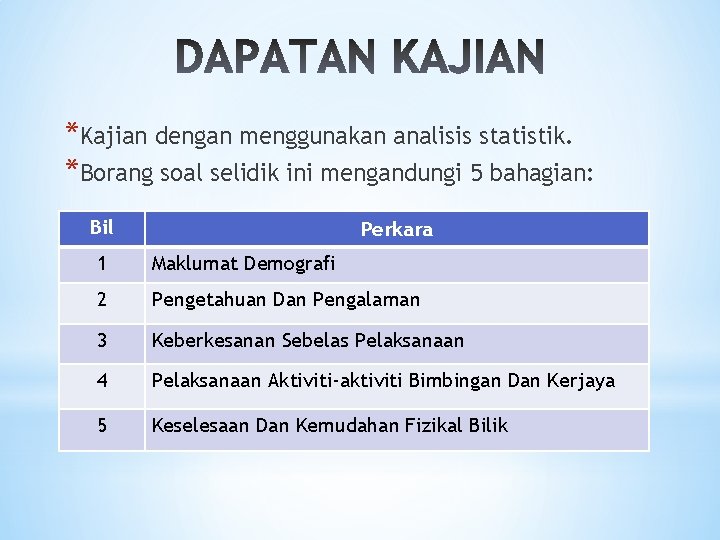 DAPATAN KAJIAN

*Kajian dengan menggunakan analisis statistik.
*Borang soal selidik ini mengandungi 5 bahagian:

| Bil | Perkara |
|---|---|
| 1 | Maklumat Demografi |
| 2 | Pengetahuan Dan Pengalaman |
| 3 | Keberkesanan Sebelas Pelaksanaan |
| 4 | Pelaksanaan Aktiviti-aktiviti Bimbingan Dan Kerjaya |
| 5 | Keselesaan Dan Kemudahan Fizikal Bilik |